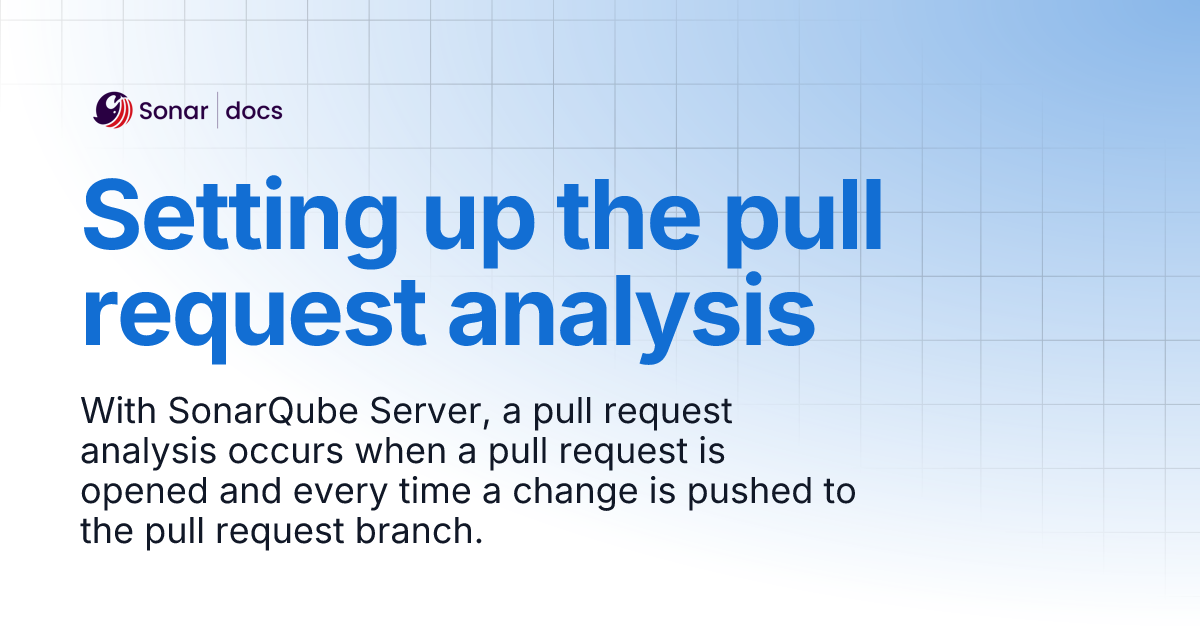 Sonar | docs

Setting up the pull request analysis

With SonarQube Server, a pull request analysis occurs when a pull request is opened and every time a change is pushed to the pull request branch.